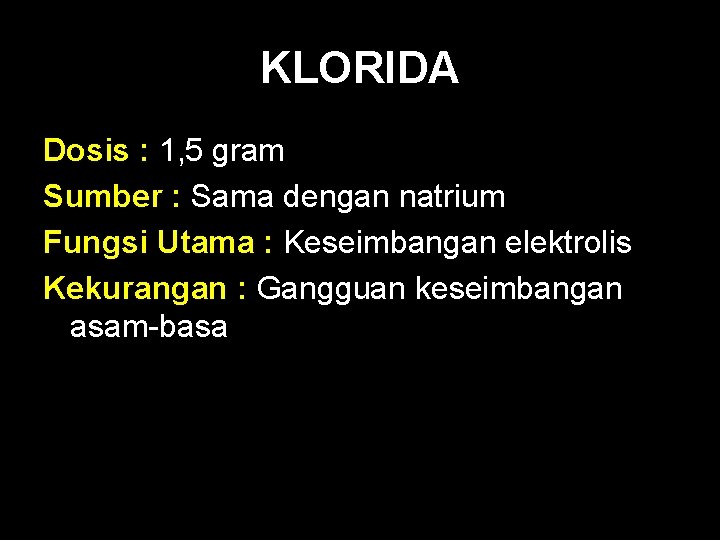 KLORIDA

Dosis : 1,5 gram

Sumber : Sama dengan natrium

Fungsi Utama : Keseimbangan elektrolis

Kekurangan : Gangguan keseimbangan asam-basa